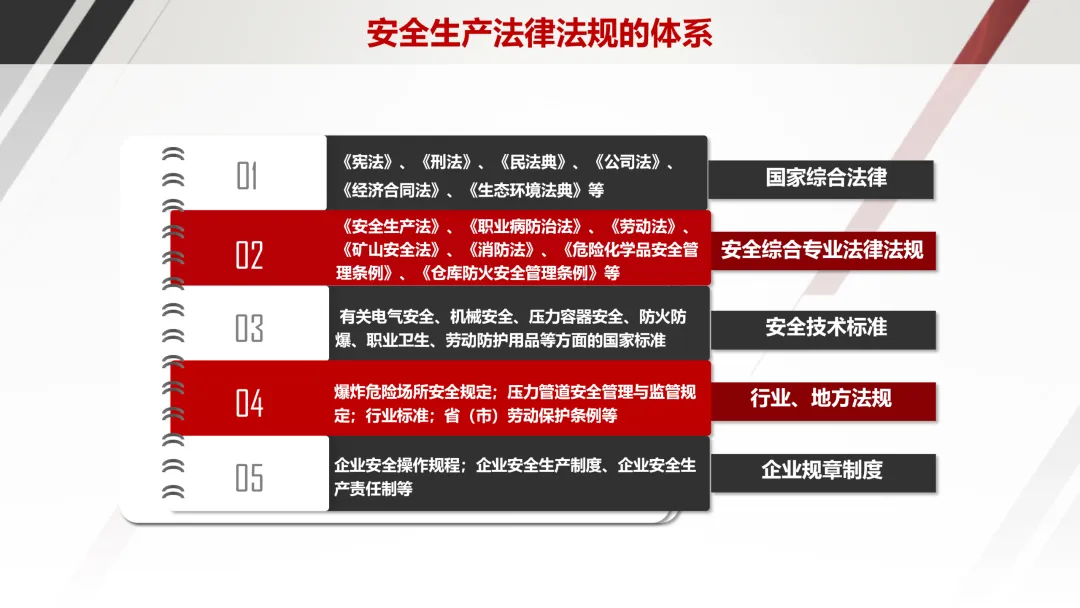 安全生产法律法规的体系

01
《宪法》、《刑法》、《民法典》、《公司法》、《经济合同法》、《生态环境法典》等
国家综合法律

02
《安全生产法》、《职业病防治法》、《劳动法》、《矿山安全法》、《消防法》、《危险化学品安全管理条例》、《仓库防火安全管理条例》等
安全综合专业法律法规

03
有关电气安全、机械安全、压力容器安全、防火防爆、职业卫生、劳动防护用品等方面的国家标准
安全技术标准

04
爆炸危险场所安全规定；压力管道安全管理与监管规定；行业标准；省（市）劳动保护条例等
行业、地方法规

05
企业安全操作规程；企业安全生产制度、企业安全生产责任制等
企业规章制度